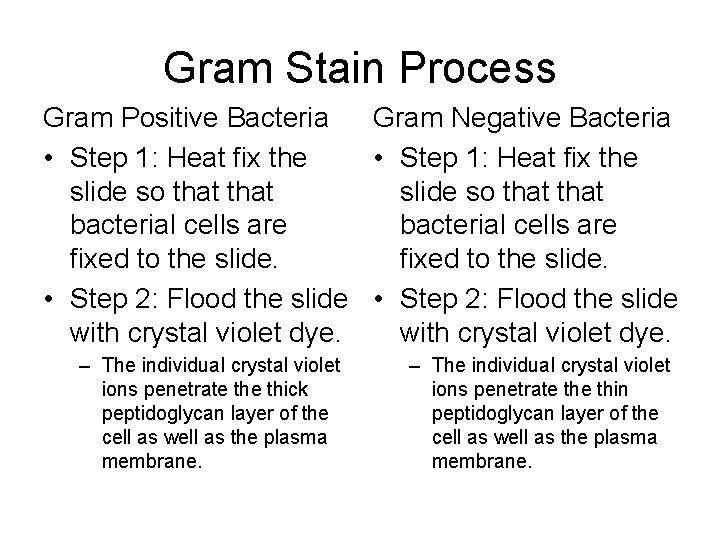 Gram Stain Process

Gram Positive Bacteria

• Step 1: Heat fix the slide so that that bacterial cells are fixed to the slide.

• Step 2: Flood the slide with crystal violet dye.

– The individual crystal violet ions penetrate the thick peptidoglycan layer of the cell as well as the plasma membrane.

Gram Negative Bacteria

• Step 1: Heat fix the slide so that that bacterial cells are fixed to the slide.

• Step 2: Flood the slide with crystal violet dye.

– The individual crystal violet ions penetrate the thin peptidoglycan layer of the cell as well as the plasma membrane.